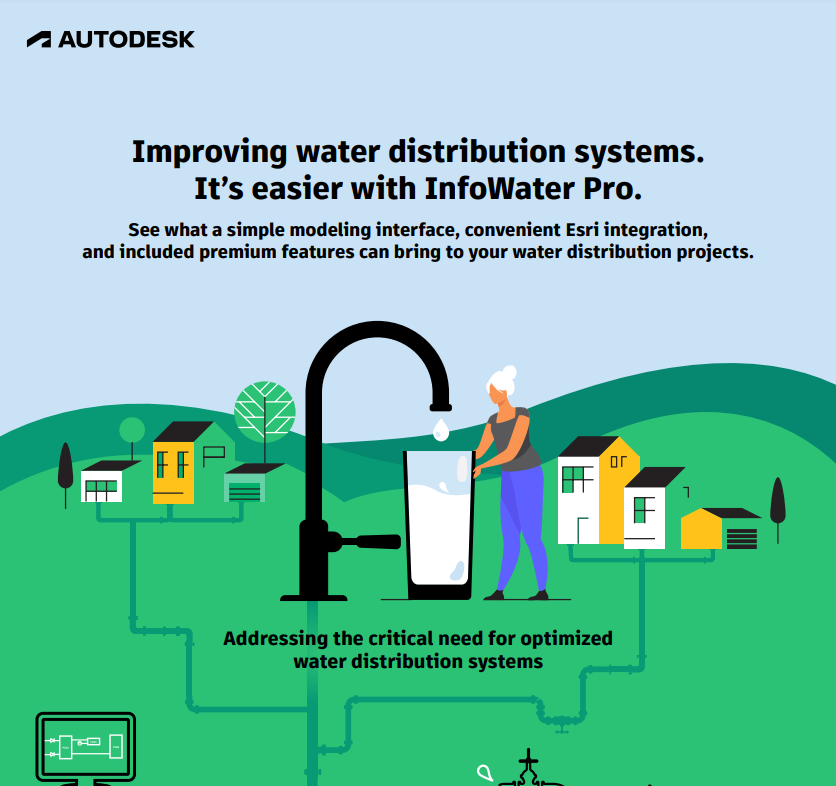 AUTODESK

Improving water distribution systems.
It's easier with InfoWater Pro.

See what a simple modeling interface, convenient Esri integration, and included premium features can bring to your water distribution projects.

Addressing the critical need for optimized water distribution systems